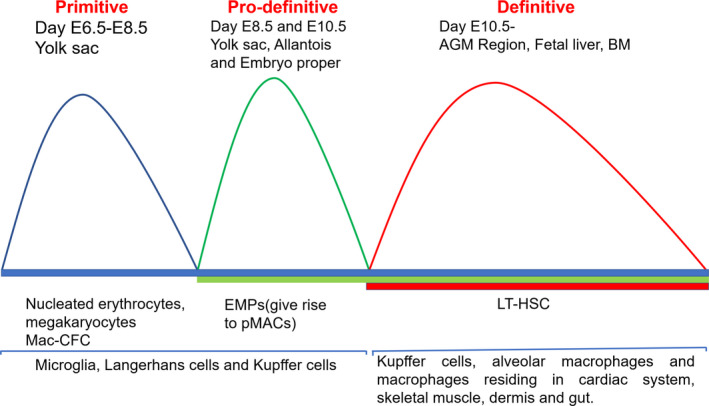 Primitive
Day E6.5-E8.5
Yolk sac

Pro-definitive
Day E8.5 and E10.5
Yolk sac, Allantois and Embryo proper

Definitive
Day E10.5-
AGM Region, Fetal liver, BM

Nucleated erythrocytes, megakaryocytes
Mac-CFC

EMPs(give rise to pMACs)

LT-HSC

Microglia, Langerhans cells and Kupffer cells

Kupffer cells, alveolar macrophages and macrophages residing in cardiac system, skeletal muscle, dermis and gut.